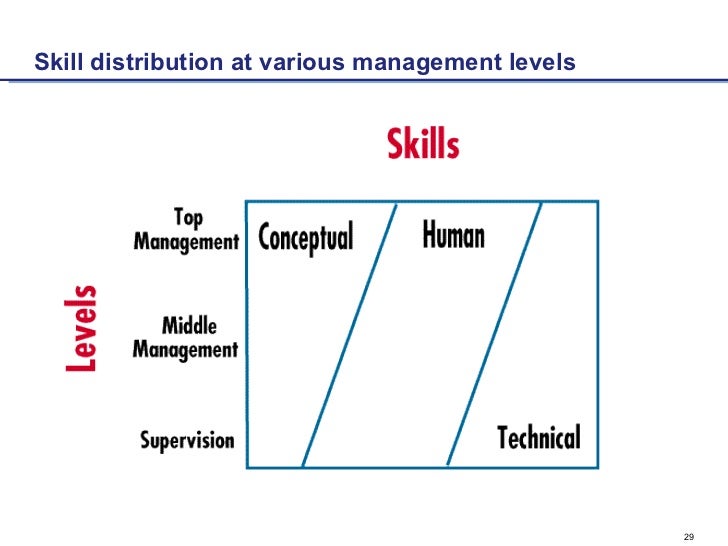 Skill distribution at various management levels

Skills

Levels

Top Management

Middle Management

Supervision

Conceptual

Human

Technical

29